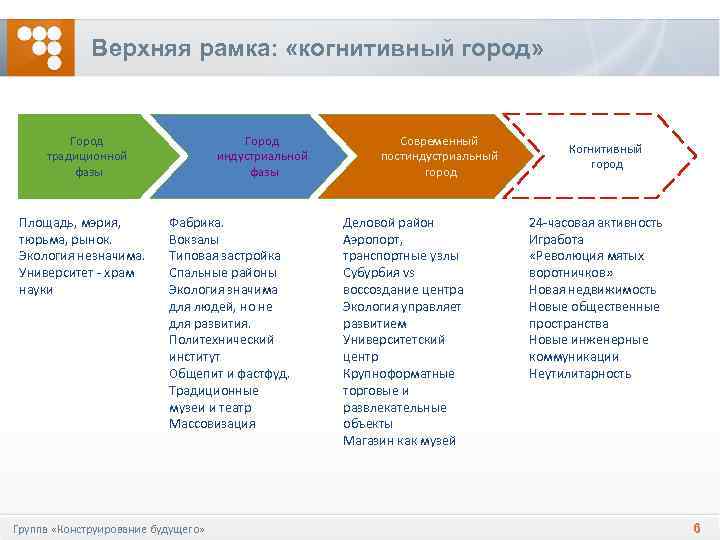 Верхняя рамка: «когнитивный город»

Город традиционной фазы

Город индустриальной фазы

Современный постиндустриальный город

Когнитивный город

Площадь, мэрия, тюрьма, рынок.
Экология незначима.
Университет - храм науки

Фабрика.
Вокзалы
Типовая застройка
Спальные районы
Экология значима для людей, но не для развития.
Политехнический институт
Общепит и фастфуд.
Традиционные музеи и театр
Массовизация

Деловой район
Аэропорт, транспортные узлы
Субурбия vs воссоздание центра
Экология управляет развитием
Университетский центр
Крупноформатные торговые и развлекательные объекты
Магазин как музей

24-часовая активность
Игработа
«Революция мятых воротничков»
Новая недвижимость
Новые общественные пространства
Новые инженерные коммуникации
Неутилитарность

Группа «Конструирование будущего»

6